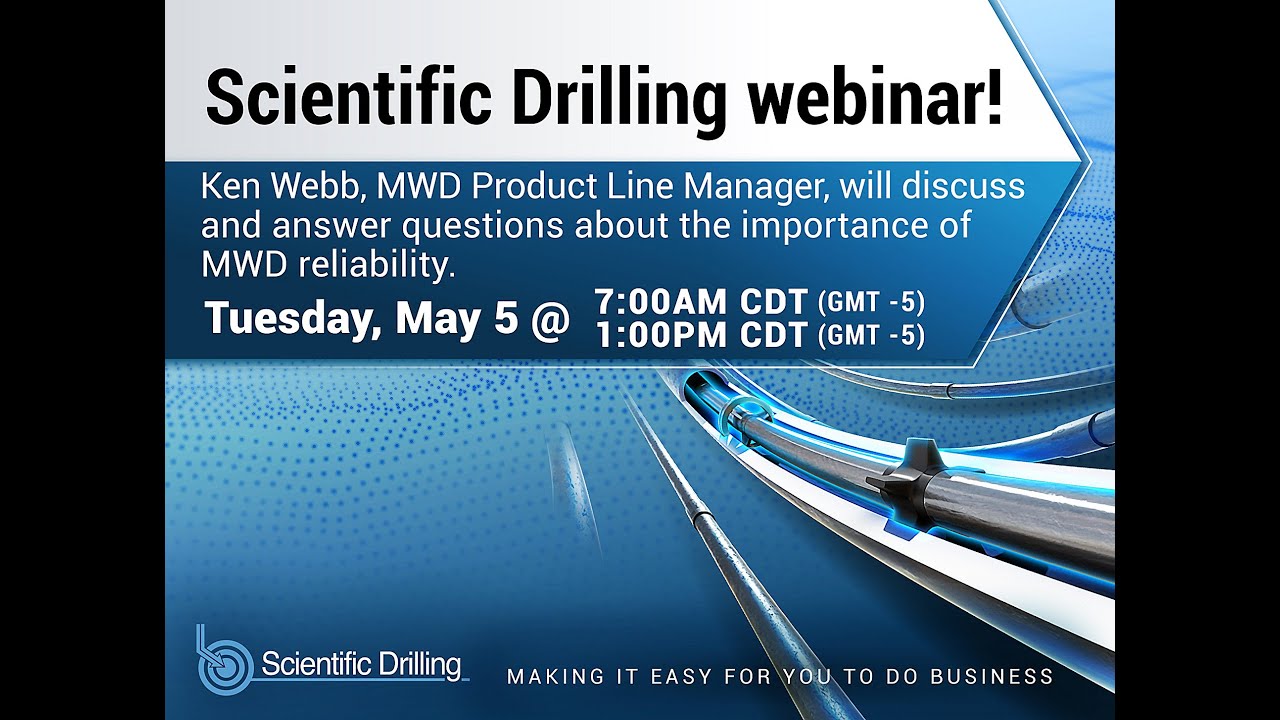 Scientific Drilling webinar!

Ken Webb, MWD Product Line Manager, will discuss and answer questions about the importance of MWD reliability.

Tuesday, May 5 @ 7:00AM CDT (GMT -5)
1:00PM CDT (GMT -5)

Scientific Drilling

MAKING IT EASY FOR YOU TO DO BUSINESS